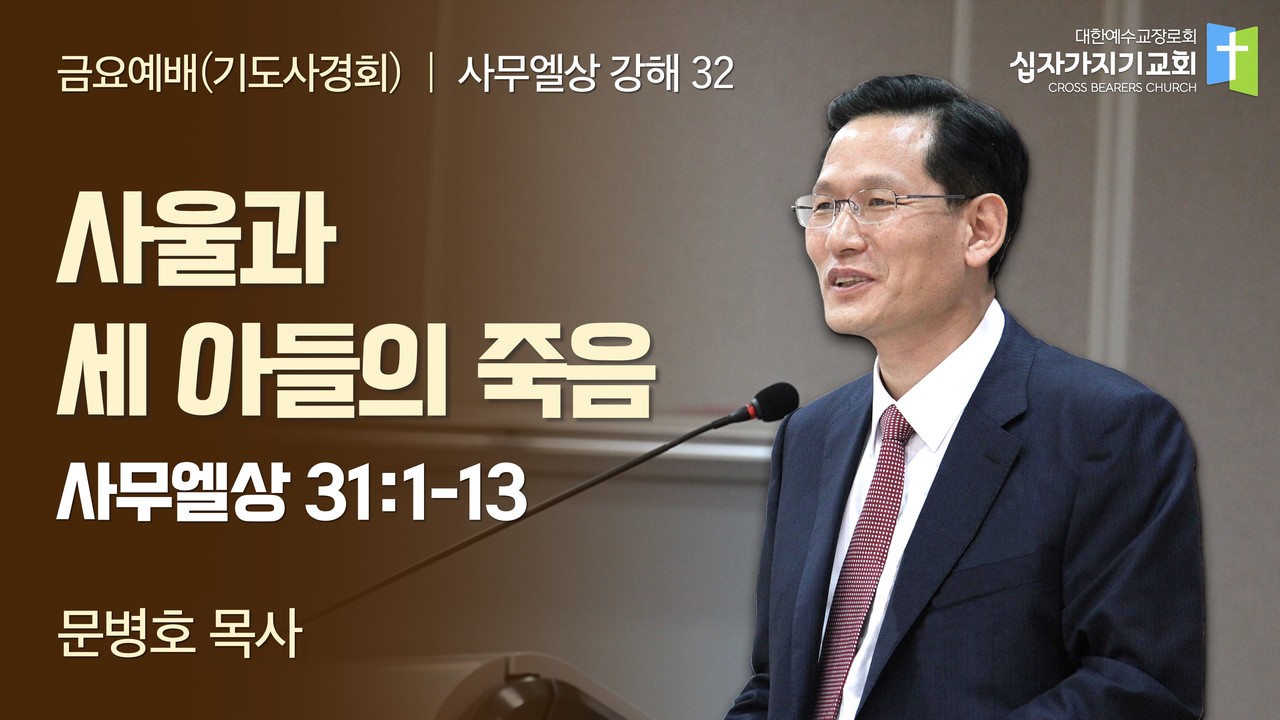 금요예배(기도사경회) | 사무엘상 강해 32

대한예수교장로회
십자가지기교회
CROSS BEARERS CHURCH

사울과
세 아들의 죽음

사무엘상 31:1-13

문병호 목사